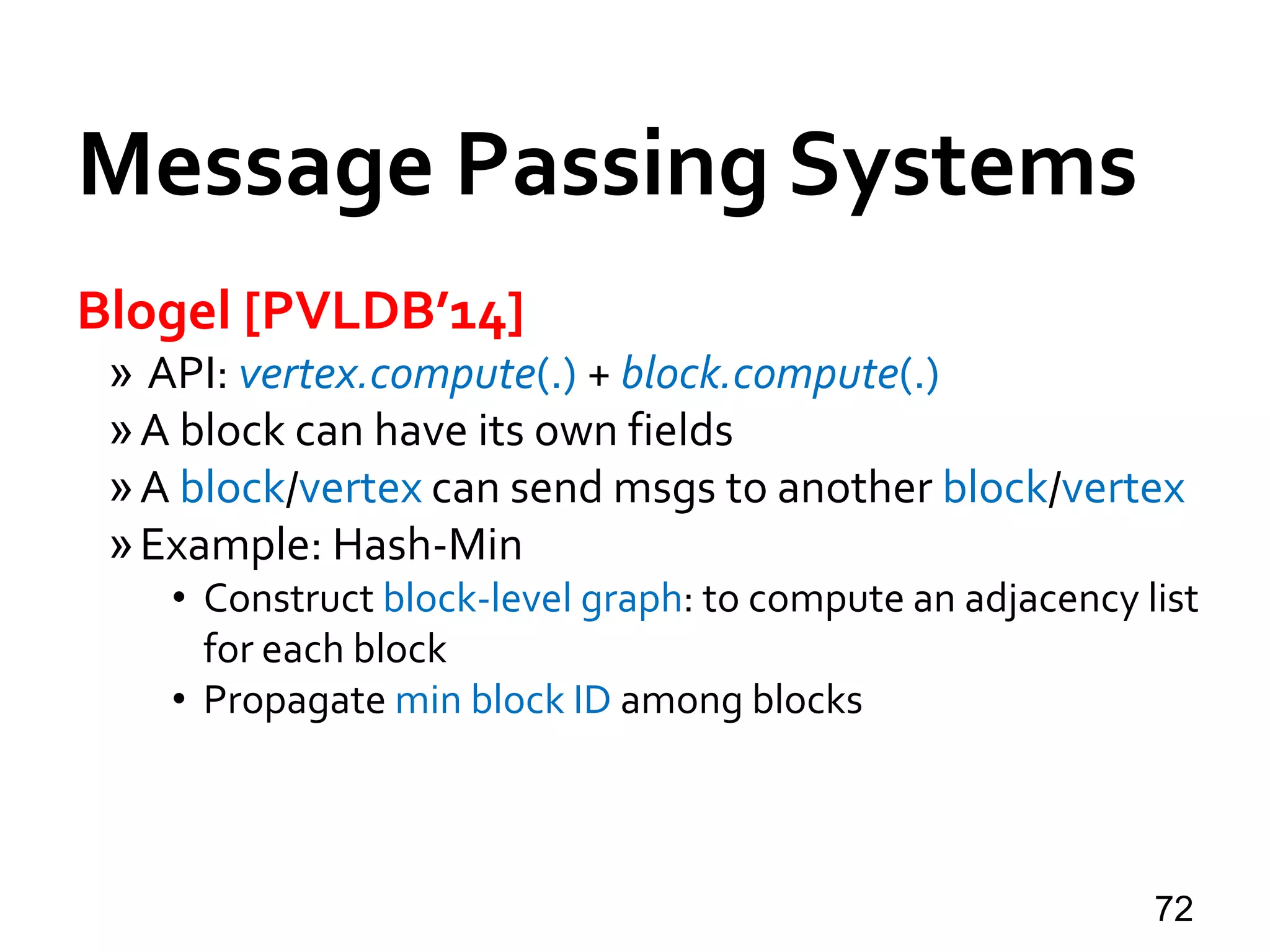 Message Passing Systems

Blogel [PVLDB'14]

» API: vertex.compute(.) + block.compute(.)

» A block can have its own fields

» A block/vertex can send msgs to another block/vertex

» Example: Hash-Min

• Construct block-level graph: to compute an adjacency list for each block

• Propagate min block ID among blocks

72